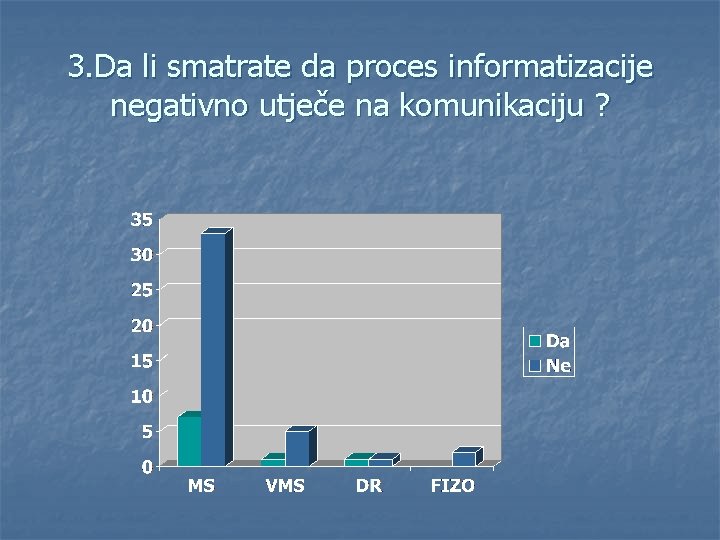 3.Da li smatrate da proces informatizacije negativno utječe na komunikaciju ?

35
30
25
20
15
10
5
0

MS VMS DR FIZO

Da
Ne